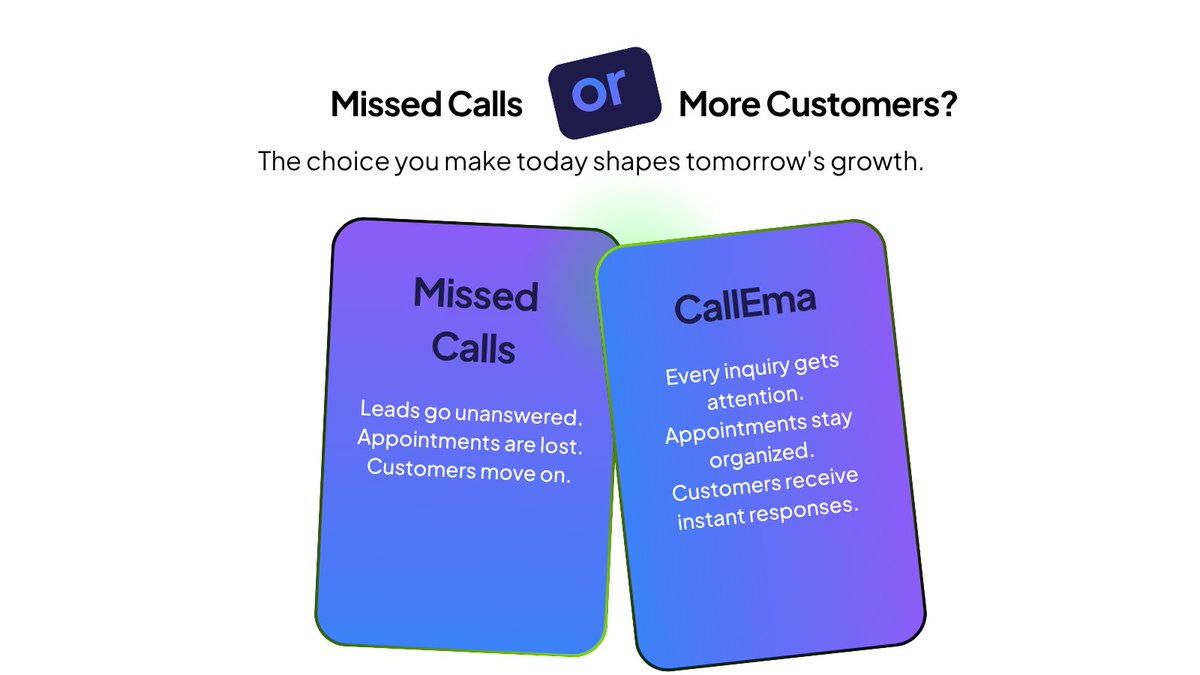 Missed Calls or More Customers?

The choice you make today shapes tomorrow's growth.

Missed Calls

Leads go unanswered. Appointments are lost. Customers move on.

CallEma

Every inquiry gets attention. Appointments stay organized. Customers receive instant responses.